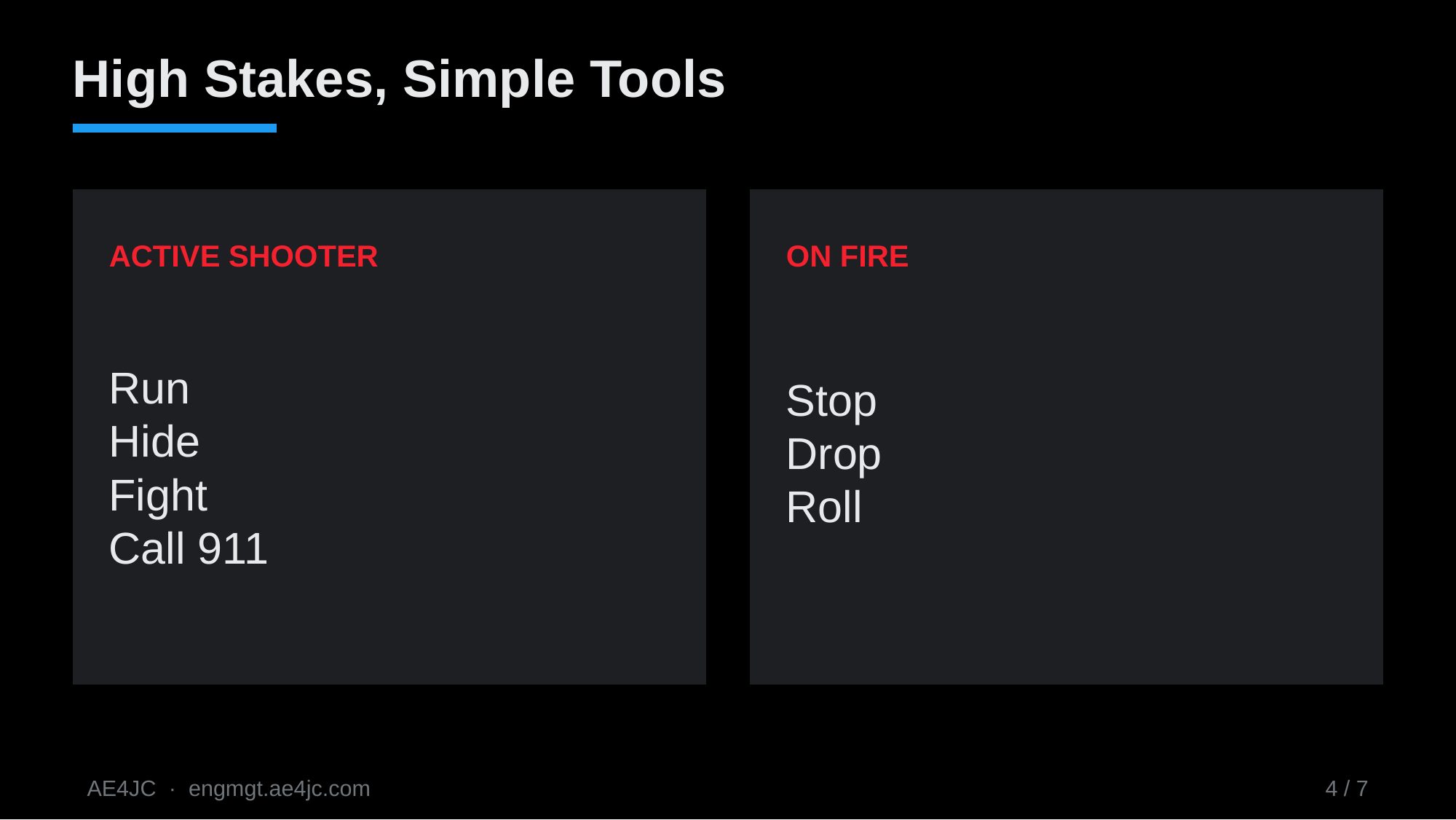 High Stakes, Simple Tools

ACTIVE SHOOTER

Run
Hide
Fight
Call 911

ON FIRE

Stop
Drop
Roll

AE4JC · engmgt.ae4jc.com

4 / 7